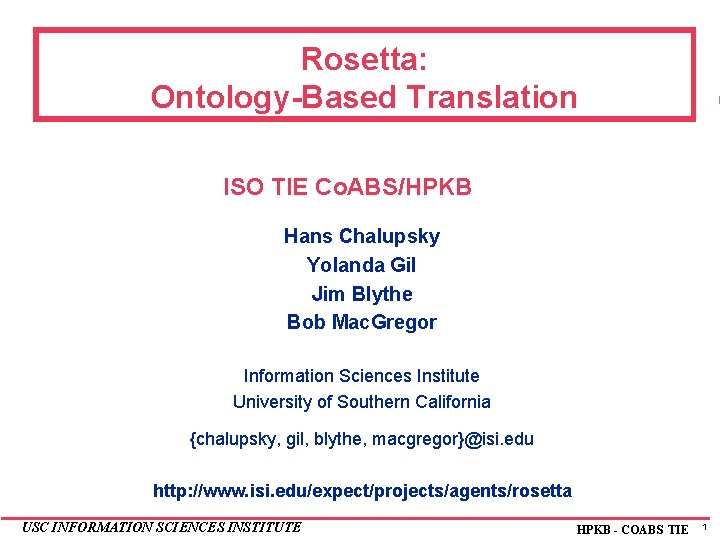 Rosetta:
Ontology-Based Translation

ISO TIE CoABS/HPKB

Hans Chalupsky
Yolanda Gil
Jim Blythe
Bob MacGregor

Information Sciences Institute
University of Southern California

{chalupsky, gil, blythe, macgregor}@isi.edu

http://www.isi.edu/expect/projects/agents/rosetta

USC INFORMATION SCIENCES INSTITUTE

HPKB - COABS TIE 1